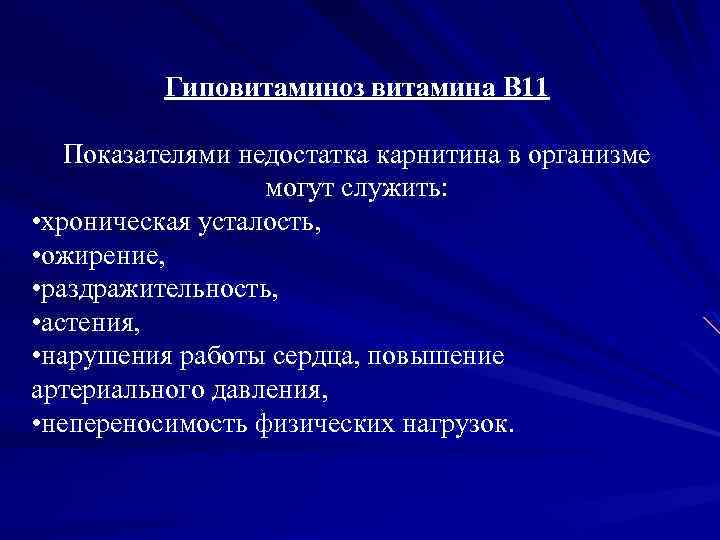 Гиповитаминоз витамина В11

Показателями недостатка карнитина в организме могут служить:
•хроническая усталость,
•ожирение,
•раздражительность,
•астения,
•нарушения работы сердца, повышение артериального давления,
•непереносимость физических нагрузок.